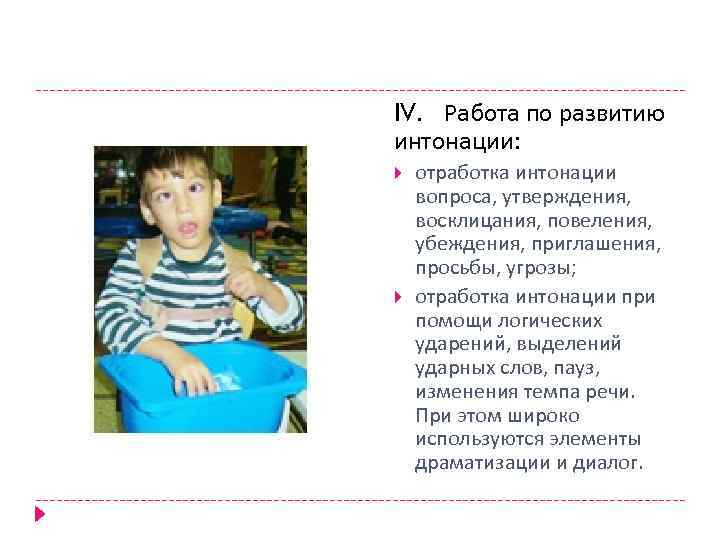 IV. Работа по развитию интонации:

отработка интонации вопроса, утверждения, восклицания, повеления, убеждения, приглашения, просьбы, угрозы;

отработка интонации при помощи логических ударений, выделений ударных слов, пауз, изменения темпа речи. При этом широко используются элементы драматизации и диалог.